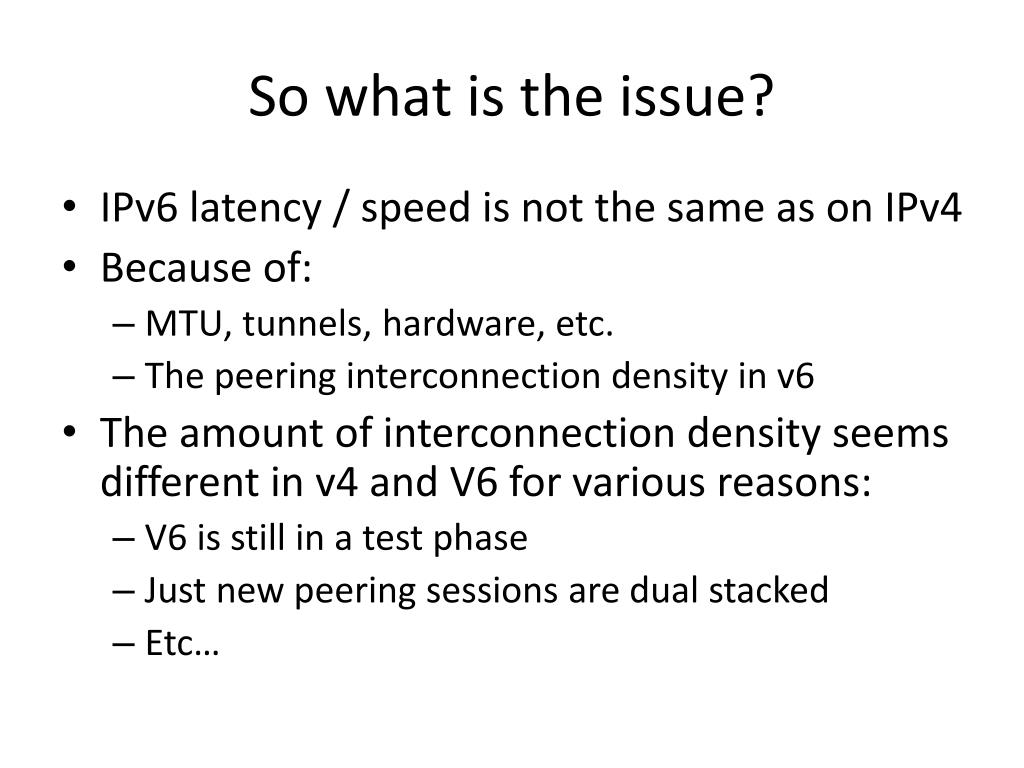 So what is the issue?

• IPv6 latency / speed is not the same as on IPv4
• Because of:
– MTU, tunnels, hardware, etc.
– The peering interconnection density in v6
• The amount of interconnection density seems different in v4 and V6 for various reasons:
– V6 is still in a test phase
– Just new peering sessions are dual stacked
– Etc…